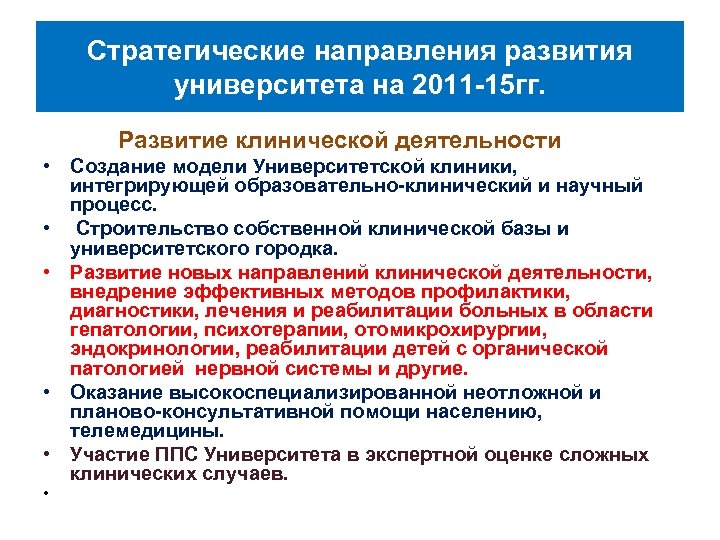 Стратегические направления развития университета на 2011-15гг.

Развитие клинической деятельности

• Создание модели Университетской клиники, интегрирующей образовательно-клинический и научный процесс.
• Строительство собственной клинической базы и университетского городка.
• Развитие новых направлений клинической деятельности, внедрение эффективных методов профилактики, диагностики, лечения и реабилитации больных в области гепатологии, психотерапии, отомикрохирургии, эндокринологии, реабилитации детей с органической патологией нервной системы и другие.
• Оказание высокоспециализированной неотложной и планово-консультативной помощи населению, телемедицины.
• Участие ППС Университета в экспертной оценке сложных клинических случаев.
•